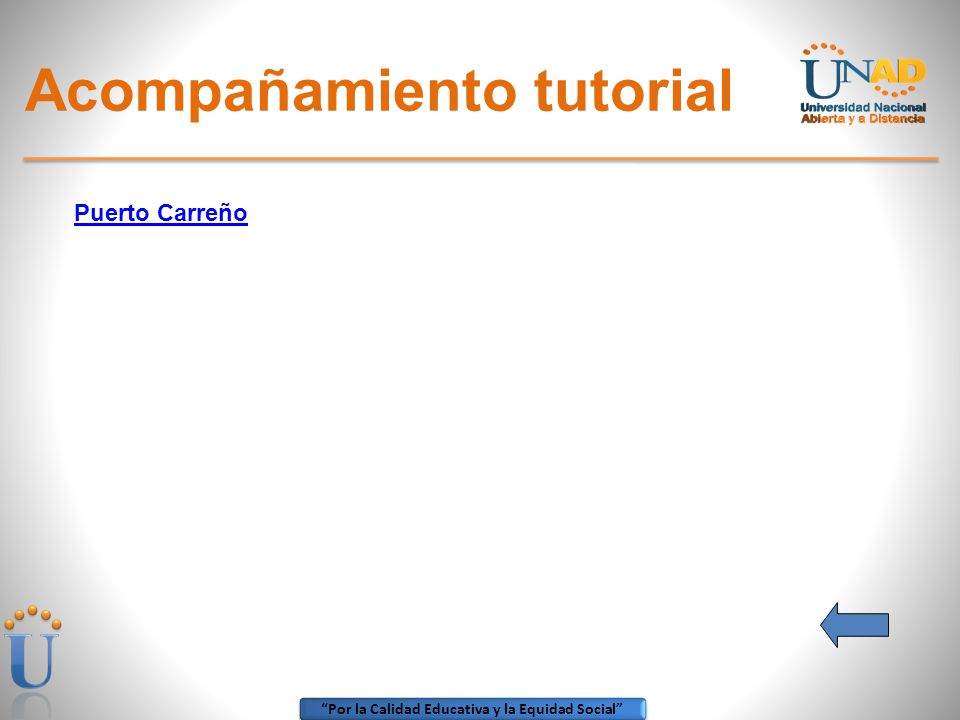 Acompañamiento tutorial

UNAD
Universidad Nacional Abierta y a Distancia

Puerto Carreño

U

"Por la Calidad Educativa y la Equidad Social"